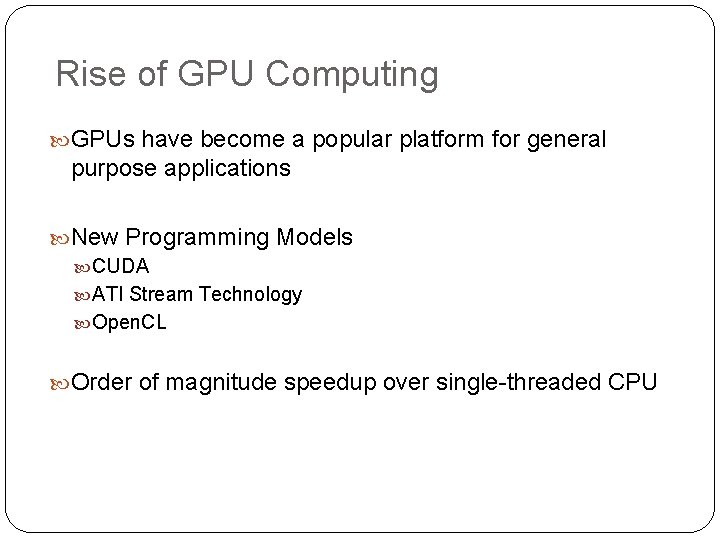 Rise of GPU Computing

GPUs have become a popular platform for general purpose applications

New Programming Models
CUDA
ATI Stream Technology
OpenCL

Order of magnitude speedup over single-threaded CPU